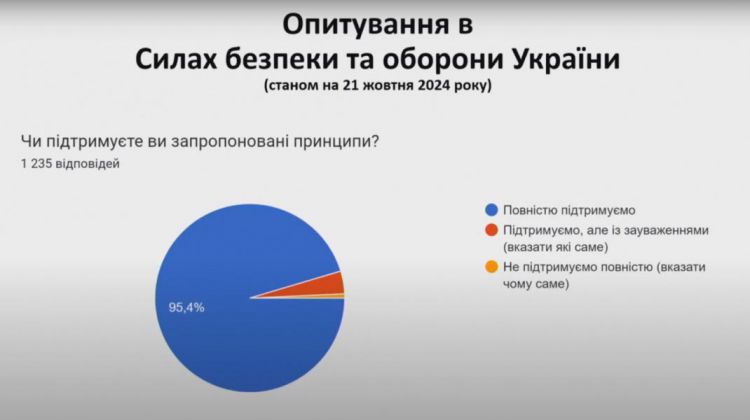 Опитування в
Силах безпеки та оборони України
(станом на 21 жовтня 2024 року)

Чи підтримуєте ви запропоновані принципи?
1 235 відповідей

95,4%

Повністю підтримуємо
Підтримуємо, але із зауваженнями (вказати які саме)
Не підтримуємо повністю (вказати чому саме)